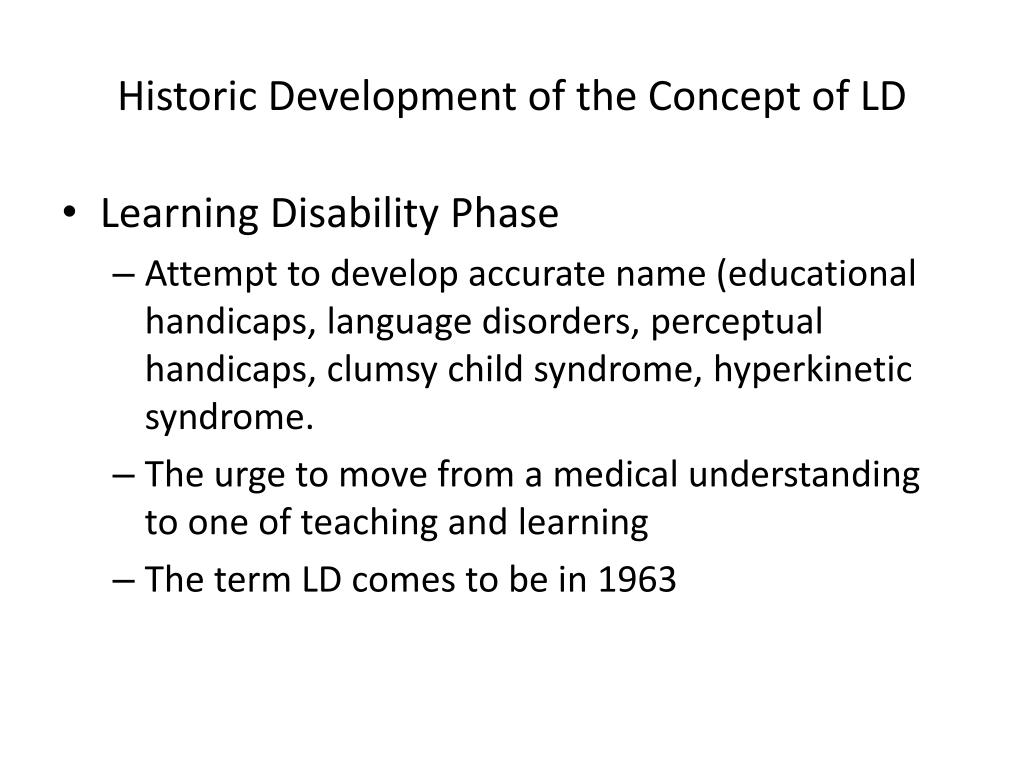 Historic Development of the Concept of LD

• Learning Disability Phase
– Attempt to develop accurate name (educational handicaps, language disorders, perceptual handicaps, clumsy child syndrome, hyperkinetic syndrome.
– The urge to move from a medical understanding to one of teaching and learning
– The term LD comes to be in 1963